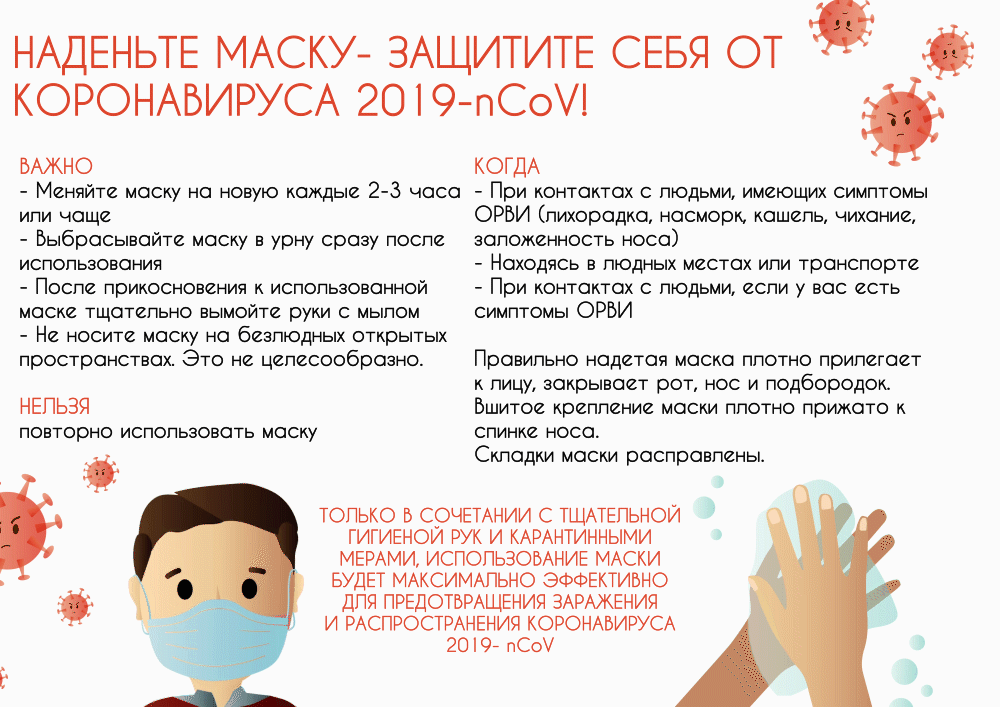 НАДЕНЬТЕ МАСКУ- ЗАЩИТИТЕ СЕБЯ ОТ КОРОНАВИРУСА 2019-nCoV!

ВАЖНО
- Меняйте маску на новую каждые 2-3 часа или чаще
- Выбрасывайте маску в урну сразу после использования
- После прикосновения к использованной маске тщательно вымойте руки с мылом
- Не носите маску на безлюдных открытых пространствах. Это не целесообразно.

НЕЛЬЗЯ
повторно использовать маску

КОГДА
- При контактах с людьми, имеющих симптомы ОРВИ (лихорадка, насморк, кашель, чихание, заложенность носа)
- Находясь в людных местах или транспорте
- При контактах с людьми, если у вас есть симптомы ОРВИ

Правильно надетая маска плотно прилегает к лицу, закрывает рот, нос и подбородок.
Вшитое крепление маски плотно прижато к спинке носа.
Складки маски расправлены.

ТОЛЬКО В СОЧЕТАНИИ С ТЩАТЕЛЬНОЙ ГИГИЕНОЙ РУК И КАРАНТИННЫМИ МЕРАМИ, ИСПОЛЬЗОВАНИЕ МАСКИ БУДЕТ МАКСИМАЛЬНО ЭФФЕКТИВНО ДЛЯ ПРЕДОТВРАЩЕНИЯ ЗАРАЖЕНИЯ И РАСПРОСТРАНЕНИЯ КОРОНАВИРУСА 2019- nCoV